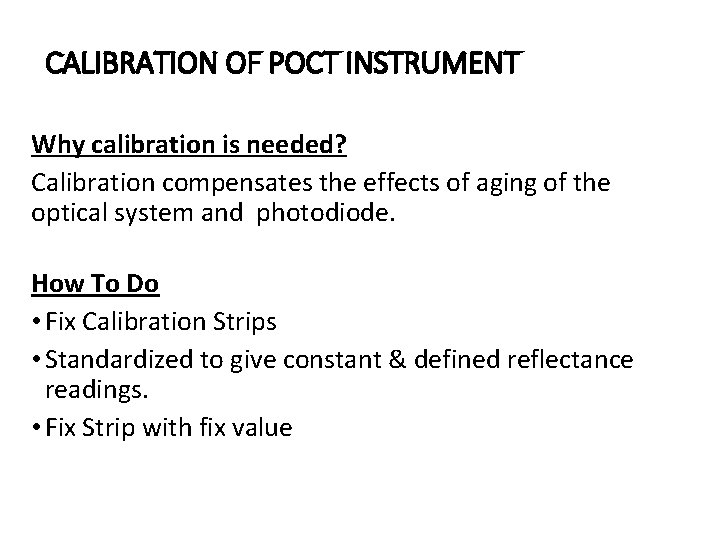 CALIBRATION OF POCT INSTRUMENT

Why calibration is needed?

Calibration compensates the effects of aging of the optical system and photodiode.

How To Do

• Fix Calibration Strips
• Standardized to give constant & defined reflectance readings.
• Fix Strip with fix value